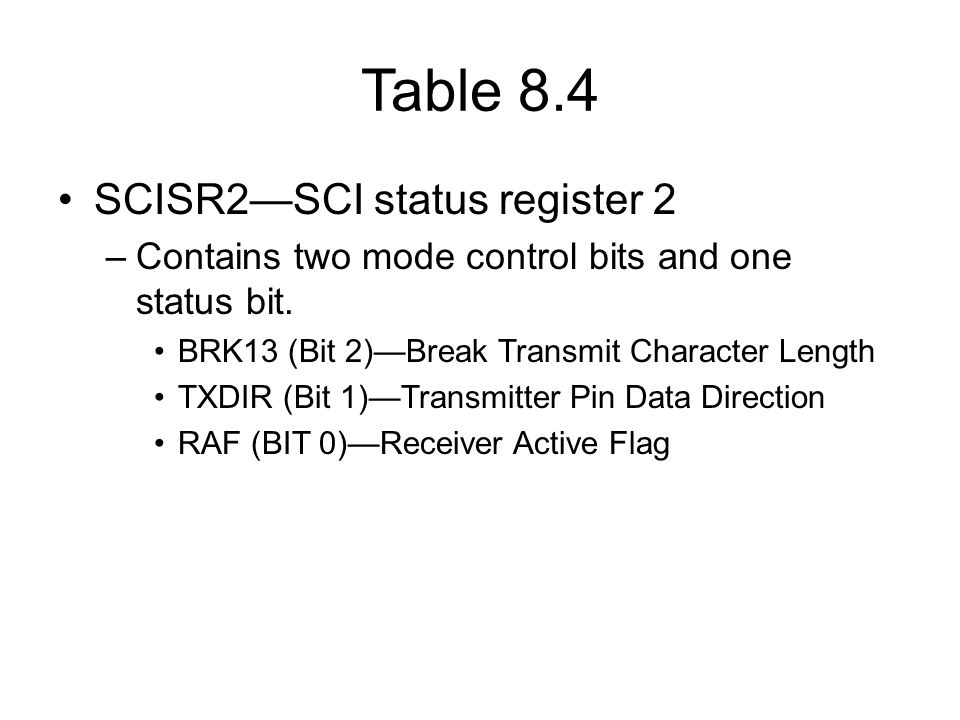 Table 8.4

• SCISR2—SCI status register 2
– Contains two mode control bits and one status bit.
• BRK13 (Bit 2)—Break Transmit Character Length
• TXDIR (Bit 1)—Transmitter Pin Data Direction
• RAF (BIT 0)—Receiver Active Flag